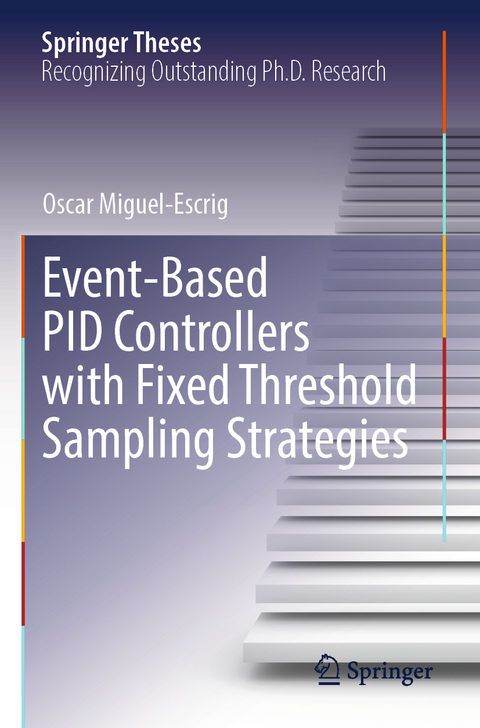 Springer Theses
Recognizing Outstanding Ph.D. Research

Oscar Miguel-Escrig

Event-Based PID Controllers with Fixed Threshold Sampling Strategies

Springer